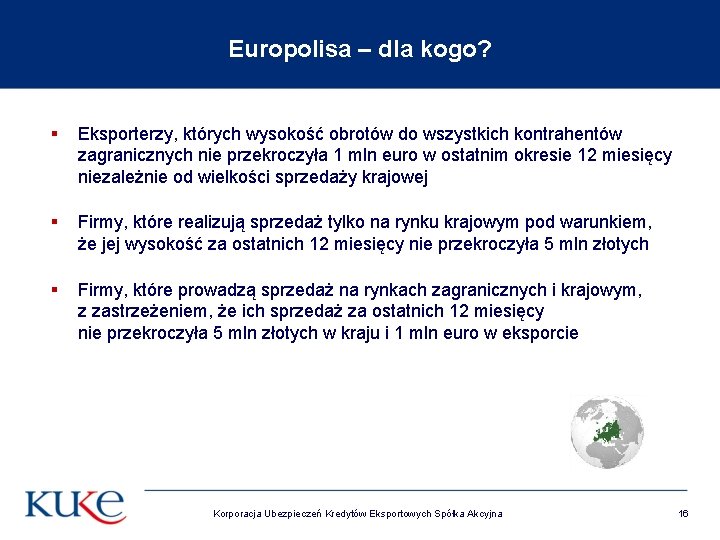 Europolisa – dla kogo?

▪ Eksporterzy, których wysokość obrotów do wszystkich kontrahentów zagranicznych nie przekroczyła 1 mln euro w ostatnim okresie 12 miesięcy niezależnie od wielkości sprzedaży krajowej

▪ Firmy, które realizują sprzedaż tylko na rynku krajowym pod warunkiem, że jej wysokość za ostatnich 12 miesięcy nie przekroczyła 5 mln złotych

▪ Firmy, które prowadzą sprzedaż na rynkach zagranicznych i krajowym, z zastrzeżeniem, że ich sprzedaż za ostatnich 12 miesięcy nie przekroczyła 5 mln złotych w kraju i 1 mln euro w eksporcie

KUKE

Korporacja Ubezpieczeń Kredytów Eksportowych Spółka Akcyjna

16